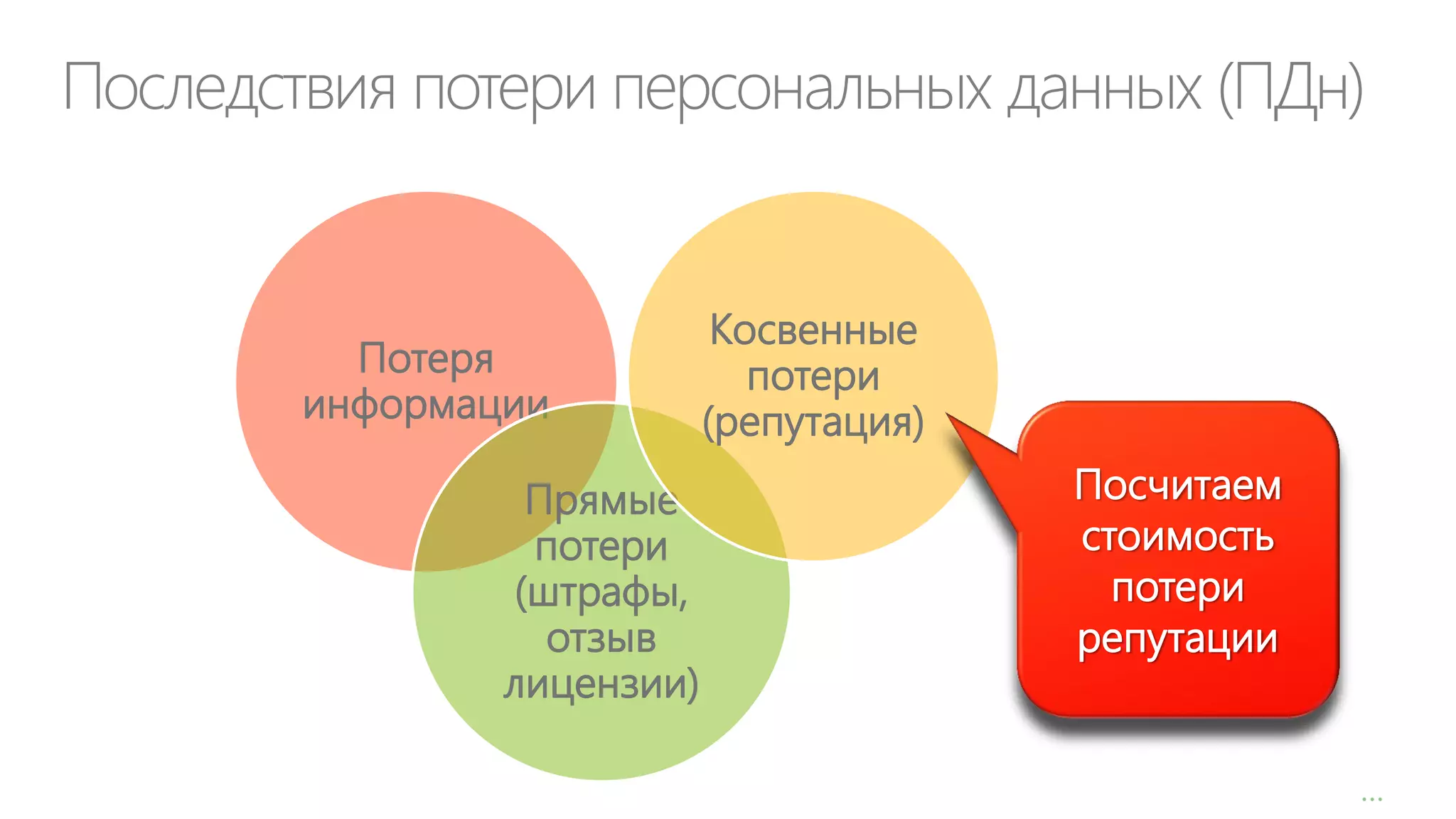 Последствия потери персональных данных (ПДн)

Потеря информации

Косвенные потери (репутация)

Прямые потери (штрафы, отзыв лицензии)

Посчитаем стоимость потери репутации

...